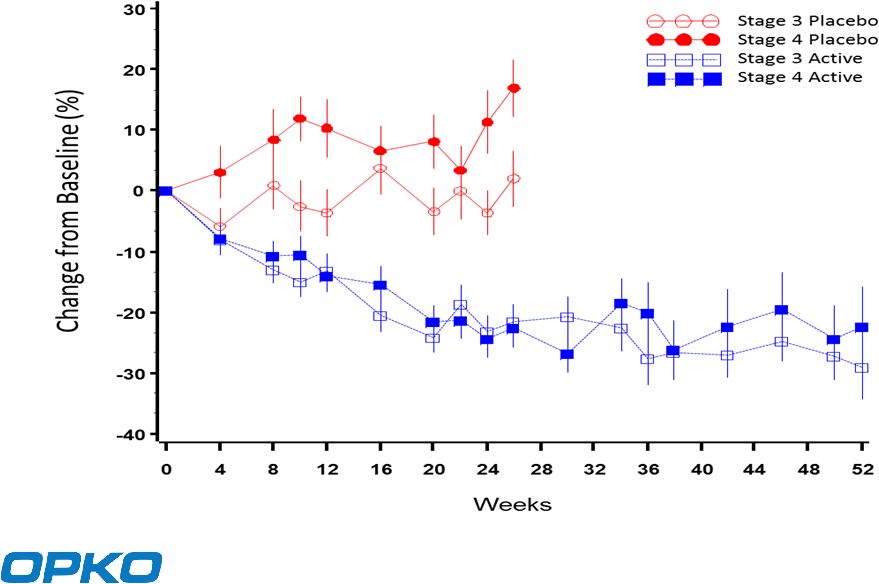 Stage 3 Placebo
Stage 4 Placebo
Stage 3 Active
Stage 4 Active

Change from Baseline (%)

30
20
10
0
-10
-20
-30
-40

0 4 8 12 16 20 24 28 32 36 40 44 48 52

Weeks

OPKO